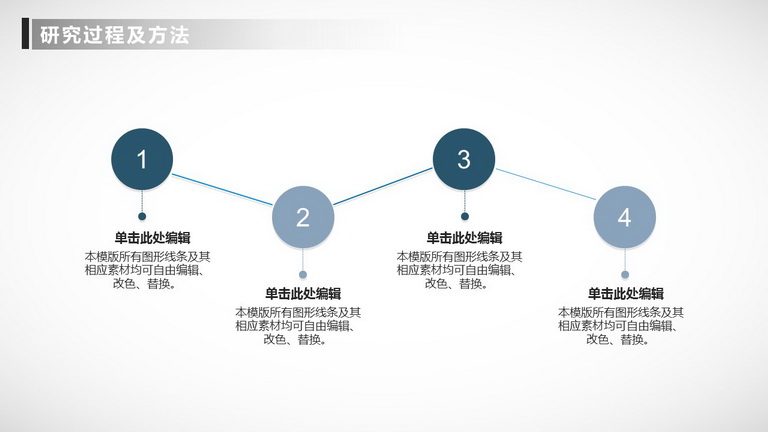 研究过程及方法

1

单击此处编辑

本模版所有图形线条及其相应素材均可自由编辑、改色、替换。

2

单击此处编辑

本模版所有图形线条及其相应素材均可自由编辑、改色、替换。

3

单击此处编辑

本模版所有图形线条及其相应素材均可自由编辑、改色、替换。

4

单击此处编辑

本模版所有图形线条及其相应素材均可自由编辑、改色、替换。